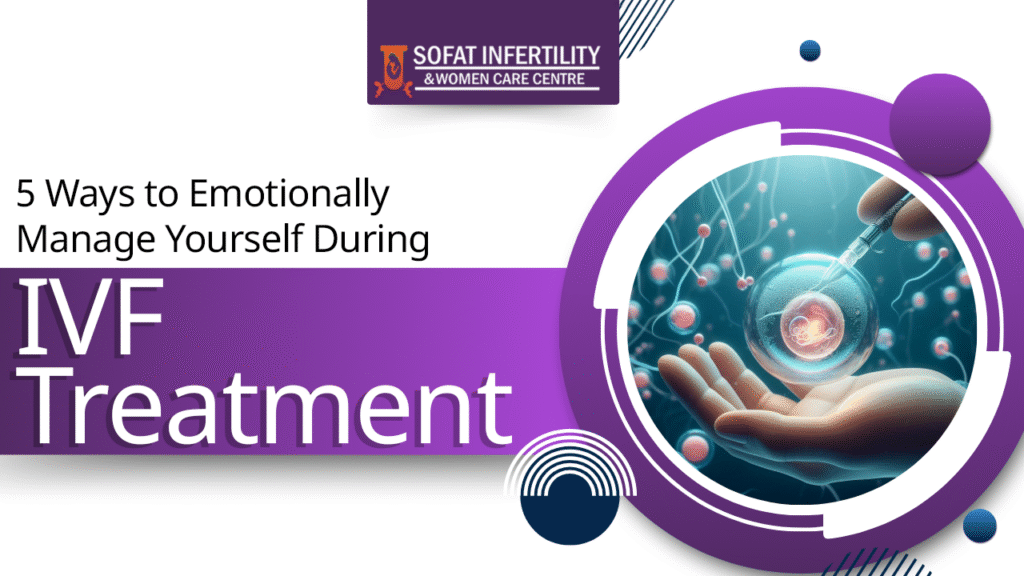 SOFAT INFERTILITY
& WOMEN CARE CENTRE

5 Ways to Emotionally Manage Yourself During

IVF Treatment